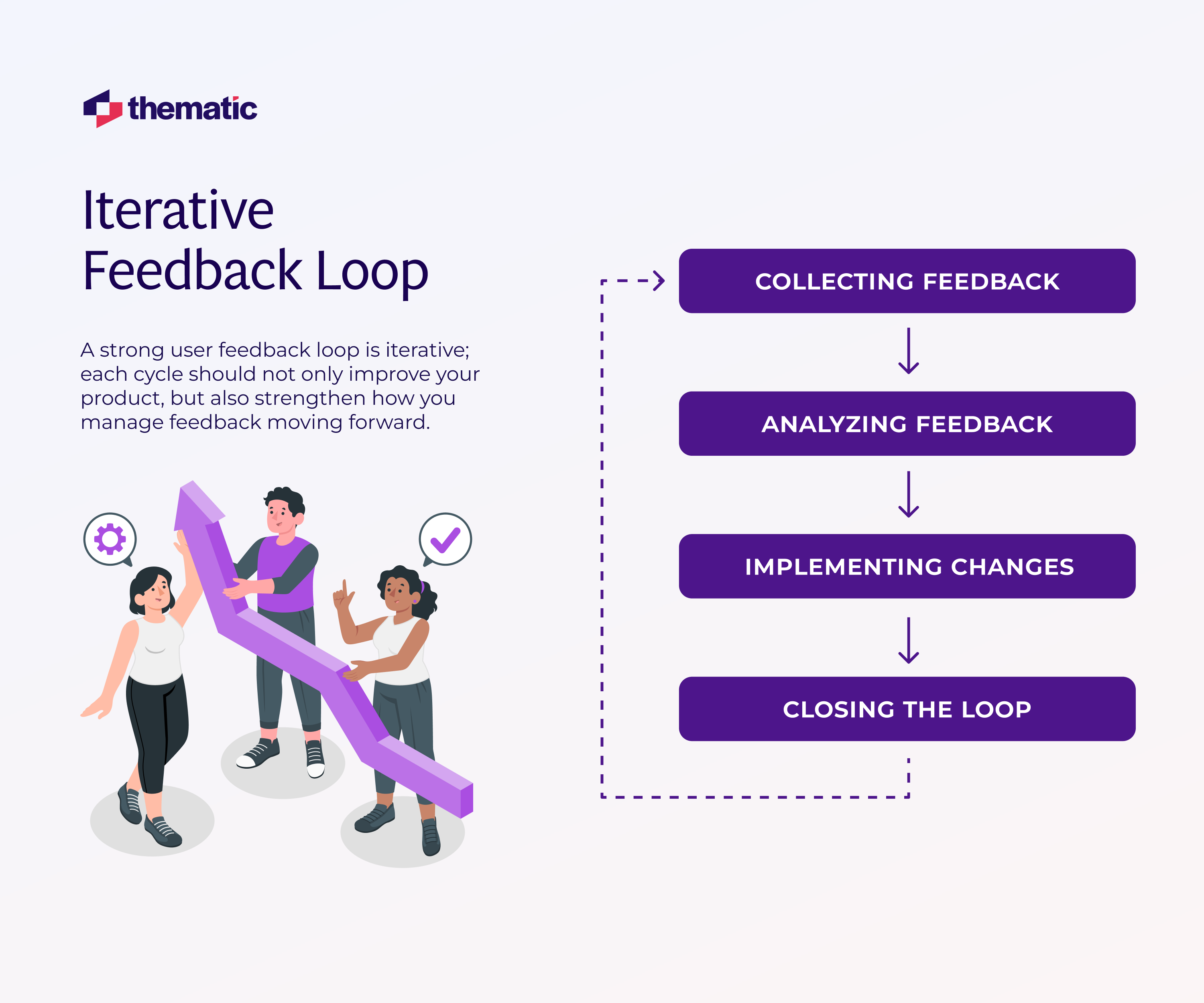 thematic

Iterative Feedback Loop

A strong user feedback loop is iterative; each cycle should not only improve your product, but also strengthen how you manage feedback moving forward.

COLLECTING FEEDBACK

ANALYZING FEEDBACK

IMPLEMENTING CHANGES

CLOSING THE LOOP